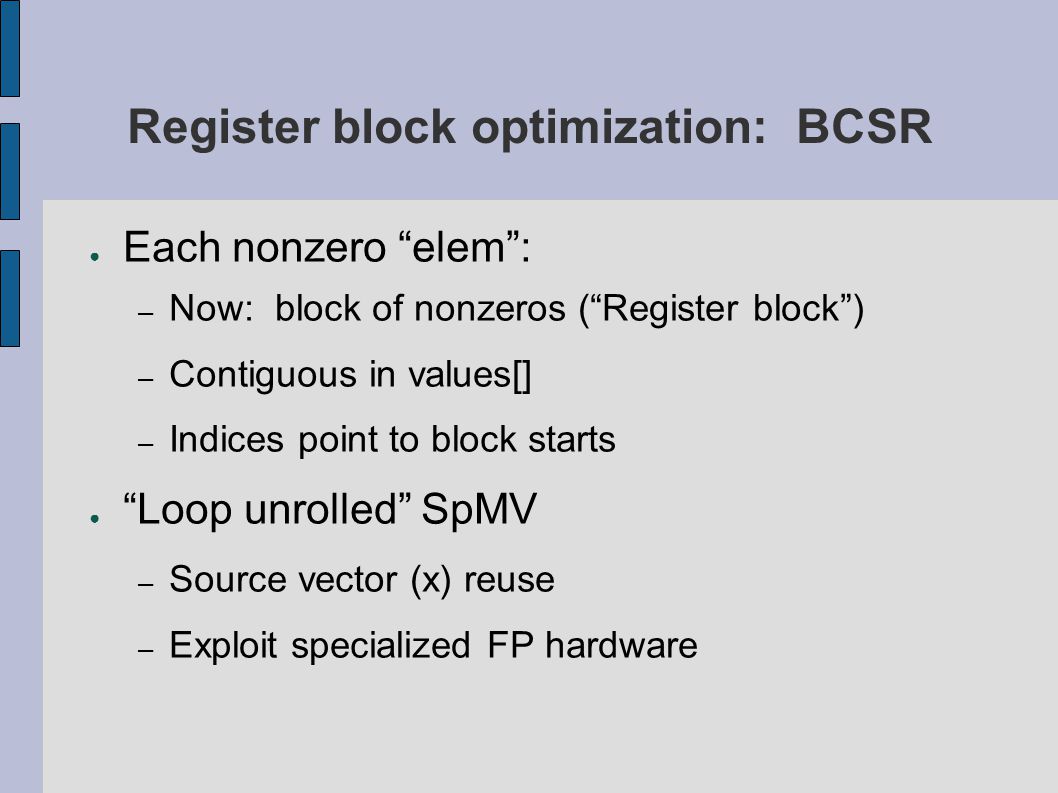 Register block optimization: BCSR

● Each nonzero “elem”:
– Now: block of nonzeros (“Register block”)
– Contiguous in values[]
– Indices point to block starts

● “Loop unrolled” SpMV
– Source vector (x) reuse
– Exploit specialized FP hardware